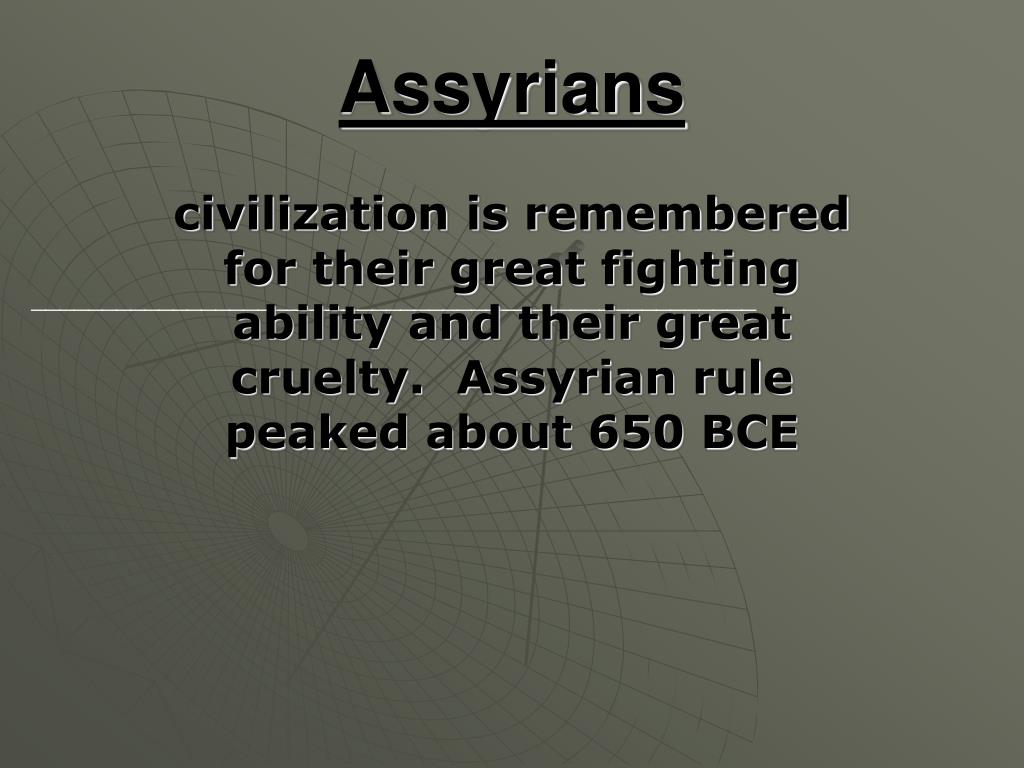 Assyrians

civilization is remembered for their great fighting ability and their great cruelty. Assyrian rule peaked about 650 BCE